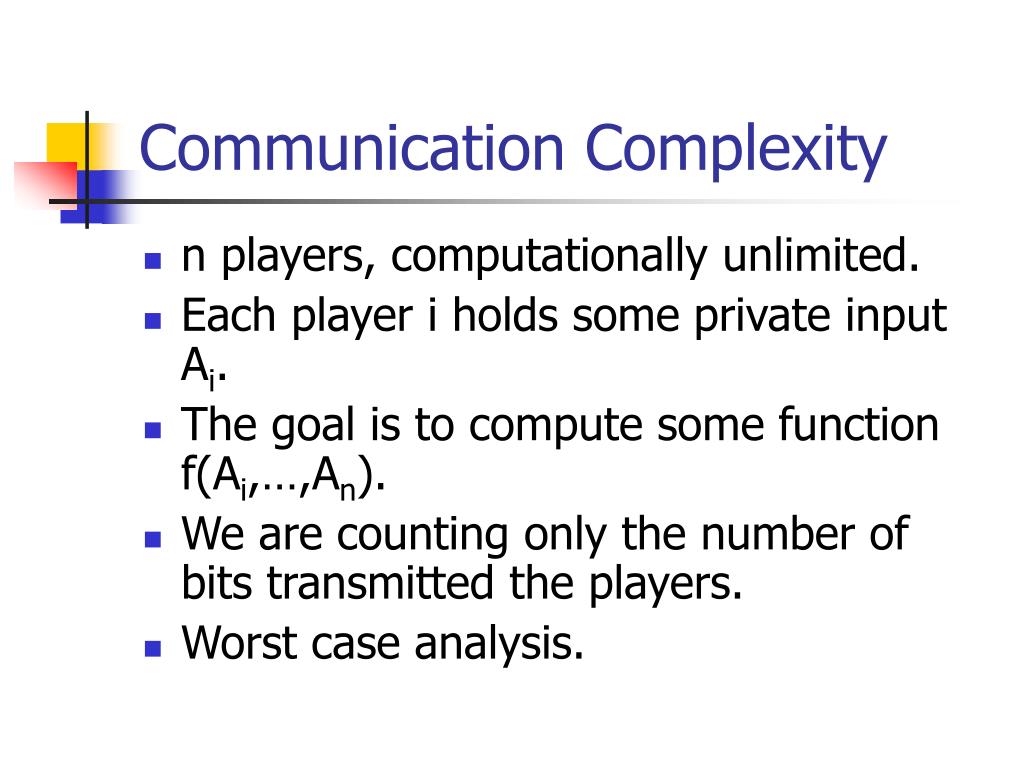 Communication Complexity

- n players, computationally unlimited.
- Each player i holds some private input $A_i$.
- The goal is to compute some function $f(A_i,…,A_n)$.
- We are counting only the number of bits transmitted the players.
- Worst case analysis.